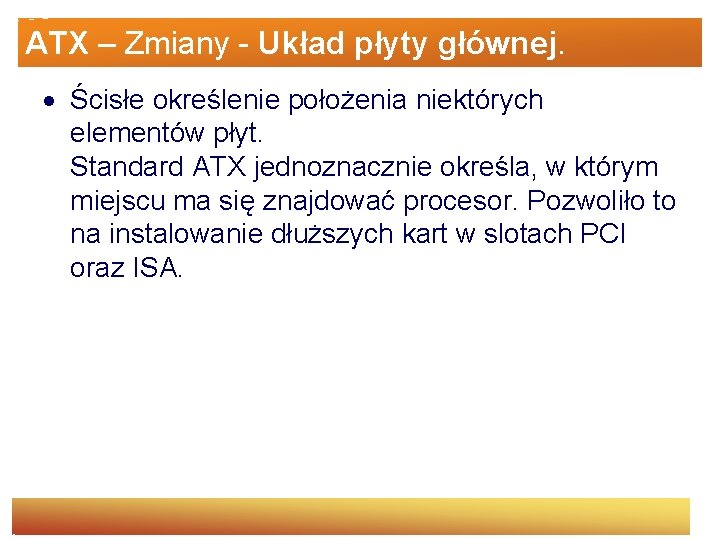 ATX – Zmiany - Układ płyty głównej.

• Ścisłe określenie położenia niektórych elementów płyt.
Standard ATX jednoznacznie określa, w którym miejscu ma się znajdować procesor. Pozwoliło to na instalowanie dłuższych kart w slotach PCI oraz ISA.